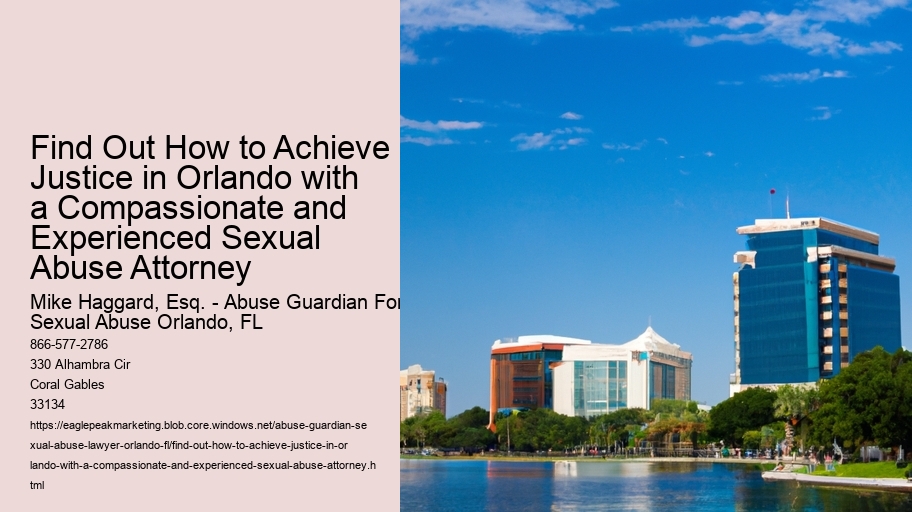 Find Out How to Achieve Justice in Orlando with a Compassionate and Experienced Sexual Abuse Attorney

Mike Haggard, Esq. - Abuse Guardian For Sexual Abuse Orlando, FL

866-577-2786

330 Alhambra Cir

Coral Gables

33134

https://eaglepeakmarketing.blob.core.windows.net/abuse-guardian-sexual-abuse-lawyer-orlando-fl/find-out-how-to-achieve-justice-in-orlando-with-a-compassionate-and-experienced-sexual-abuse-attorney.html